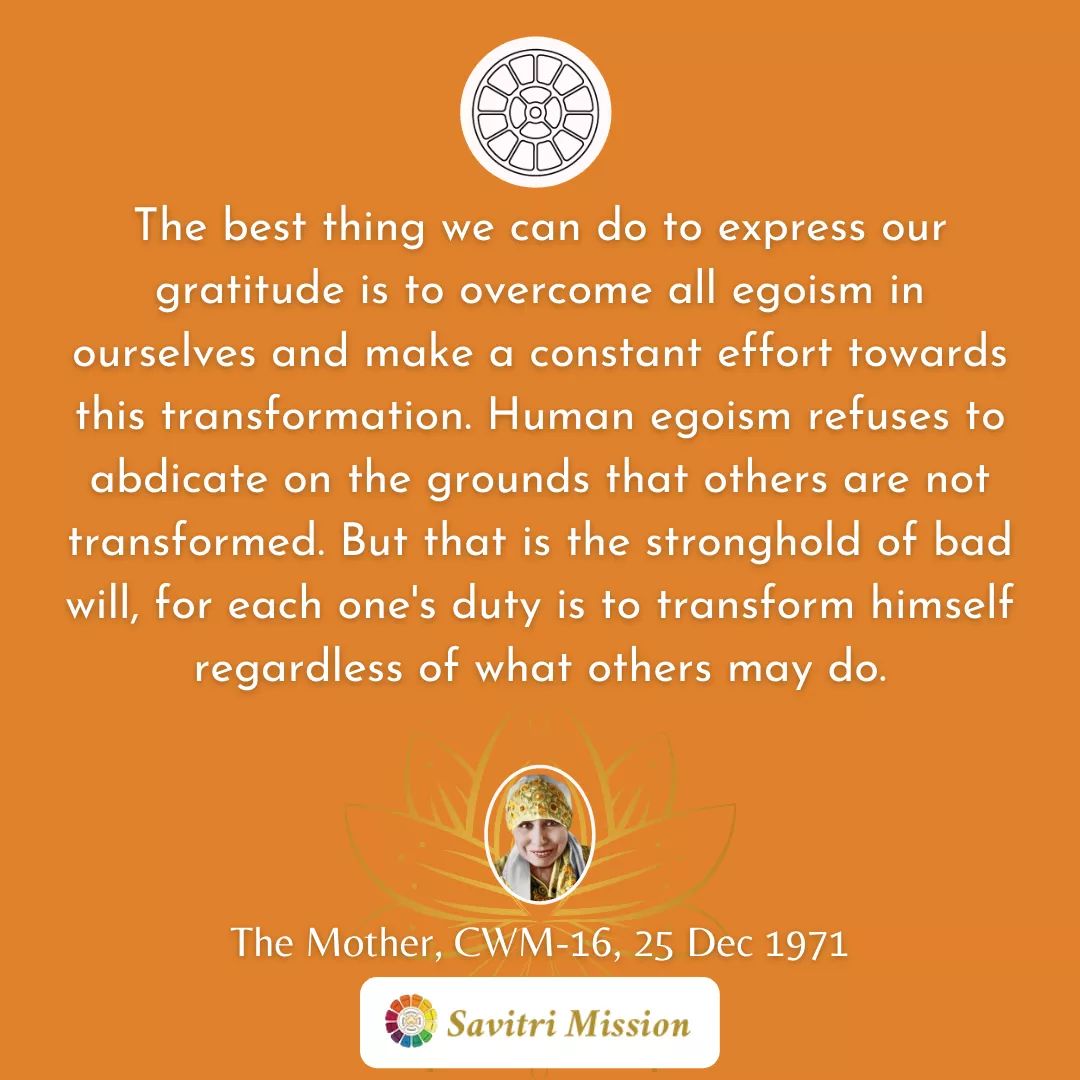 The best thing we can do to express our gratitude is to overcome all egoism in ourselves and make a constant effort towards this transformation. Human egoism refuses to abdicate on the grounds that others are not transformed. But that is the stronghold of bad will, for each one's duty is to transform himself regardless of what others may do.

The Mother, CWM-16, 25 Dec 1971

Savitri Mission